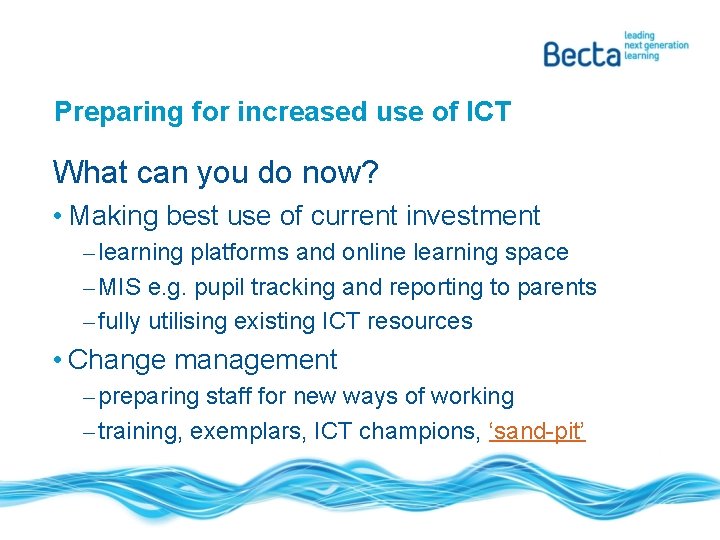 Becta leading next generation learning

Preparing for increased use of ICT

What can you do now?

• Making best use of current investment
– learning platforms and online learning space
– MIS e.g. pupil tracking and reporting to parents
– fully utilising existing ICT resources

• Change management
– preparing staff for new ways of working
– training, exemplars, ICT champions, ‘sand-pit’